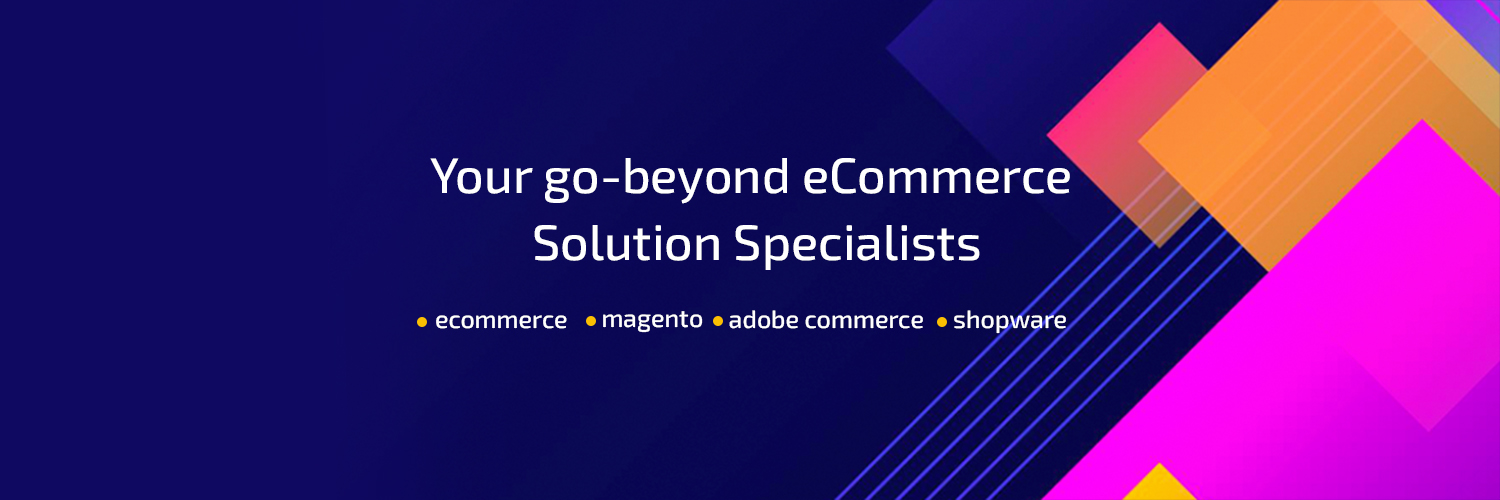 Your go-beyond eCommerce Solution Specialists

• ecommerce • magento • adobe commerce • shopware